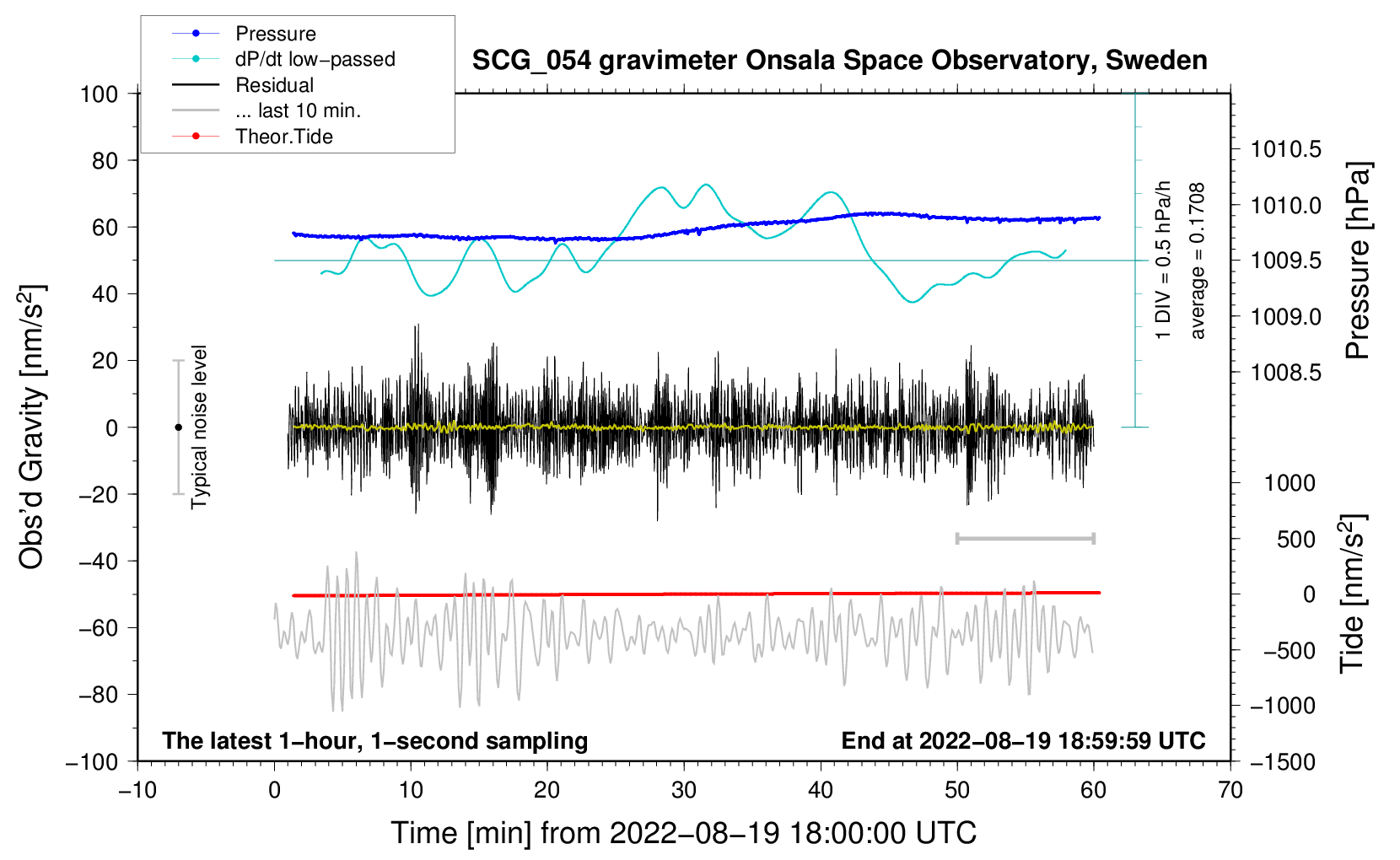 Pressure
dP/dt low−passed
Residual
... last 10 min.
Theor.Tide

SCG_054 gravimeter Onsala Space Observatory, Sweden

100
80
60
40
20
0
−20
−40
−60
−80
−100

Obs'd Gravity [nm/s$^2$]

Typical noise level

1 DIV = 0.5 hPa/h
average = 0.1708

1010.5
1010.0
1009.5
1009.0
1008.5

Pressure [hPa]

1000
500
0
−500
−1000
−1500

Tide [nm/s$^2$]

The latest 1−hour, 1−second sampling
End at 2022−08−19 18:59:59 UTC

−10
0
10
20
30
40
50
60
70

Time [min] from 2022−08−19 18:00:00 UTC